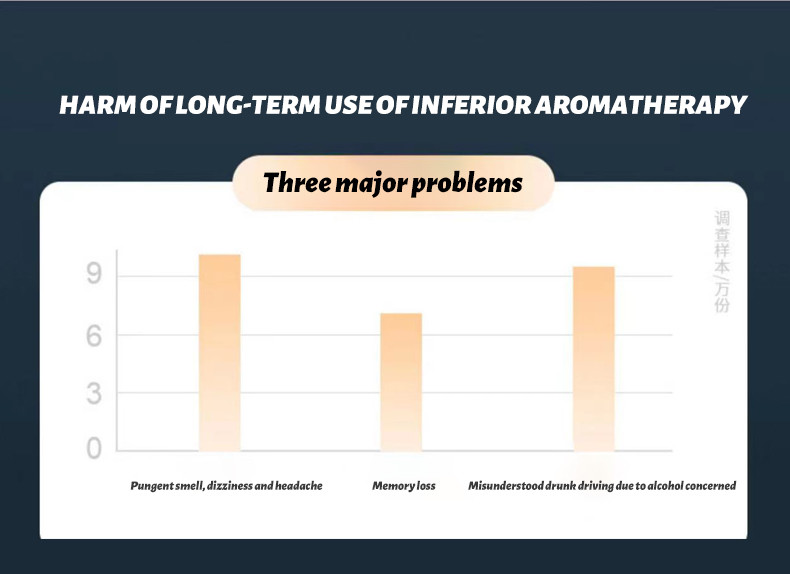 HARM OF LONG-TERM USE OF INFERIOR AROMATHERAPY

Three major problems

调查样本/万份

9
6
3
0

Pungent smell, dizziness and headache
Memory loss
Misunderstood drunk driving due to alcohol concerned